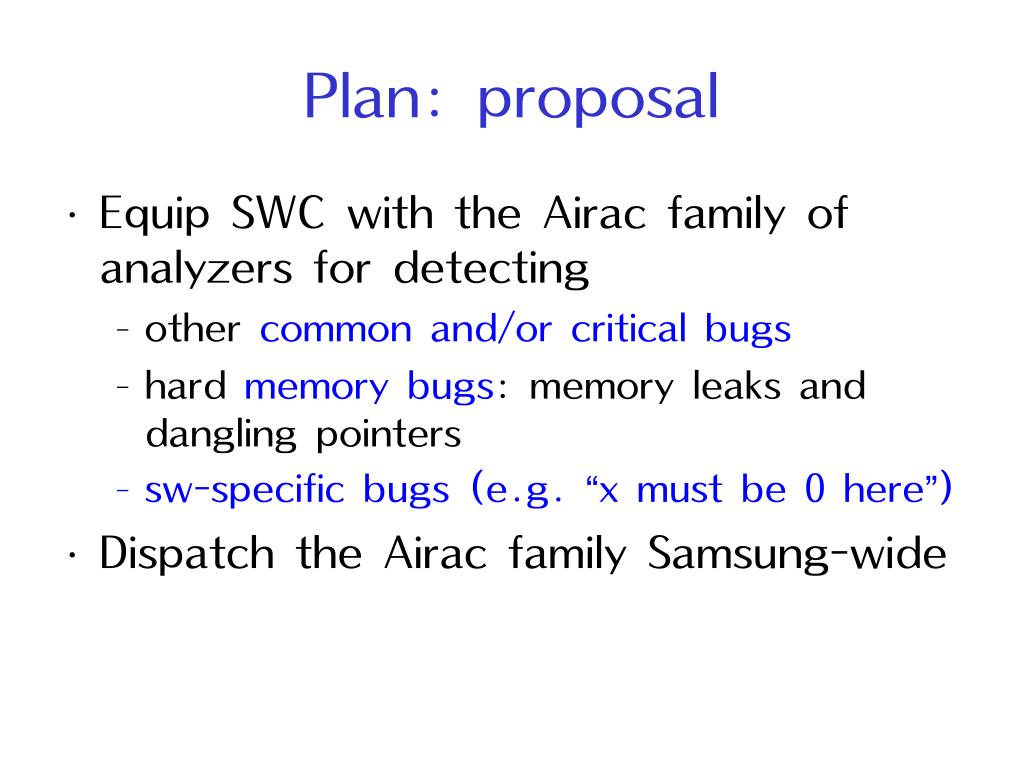 Plan: proposal

· Equip SWC with the Airac family of analyzers for detecting
 - other common and/or critical bugs
 - hard memory bugs: memory leaks and dangling pointers
 - sw-specific bugs (e.g. “x must be 0 here”)
· Dispatch the Airac family Samsung-wide